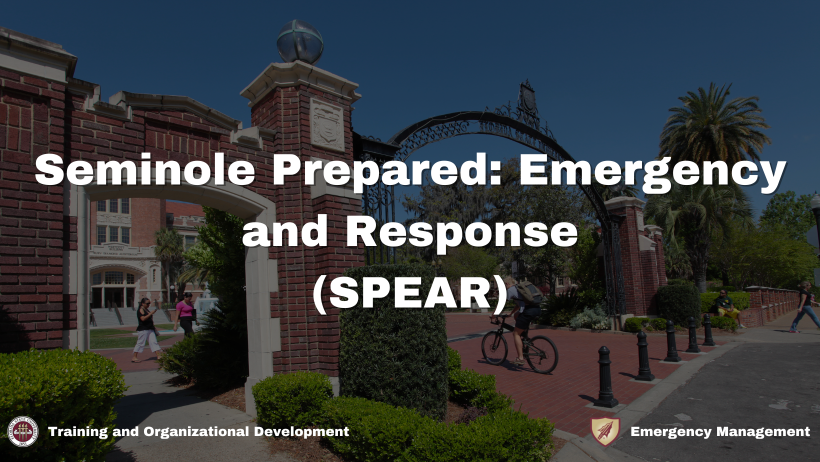 Seminole Prepared: Emergency and Response (SPEAR)

Training and Organizational Development

Emergency Management